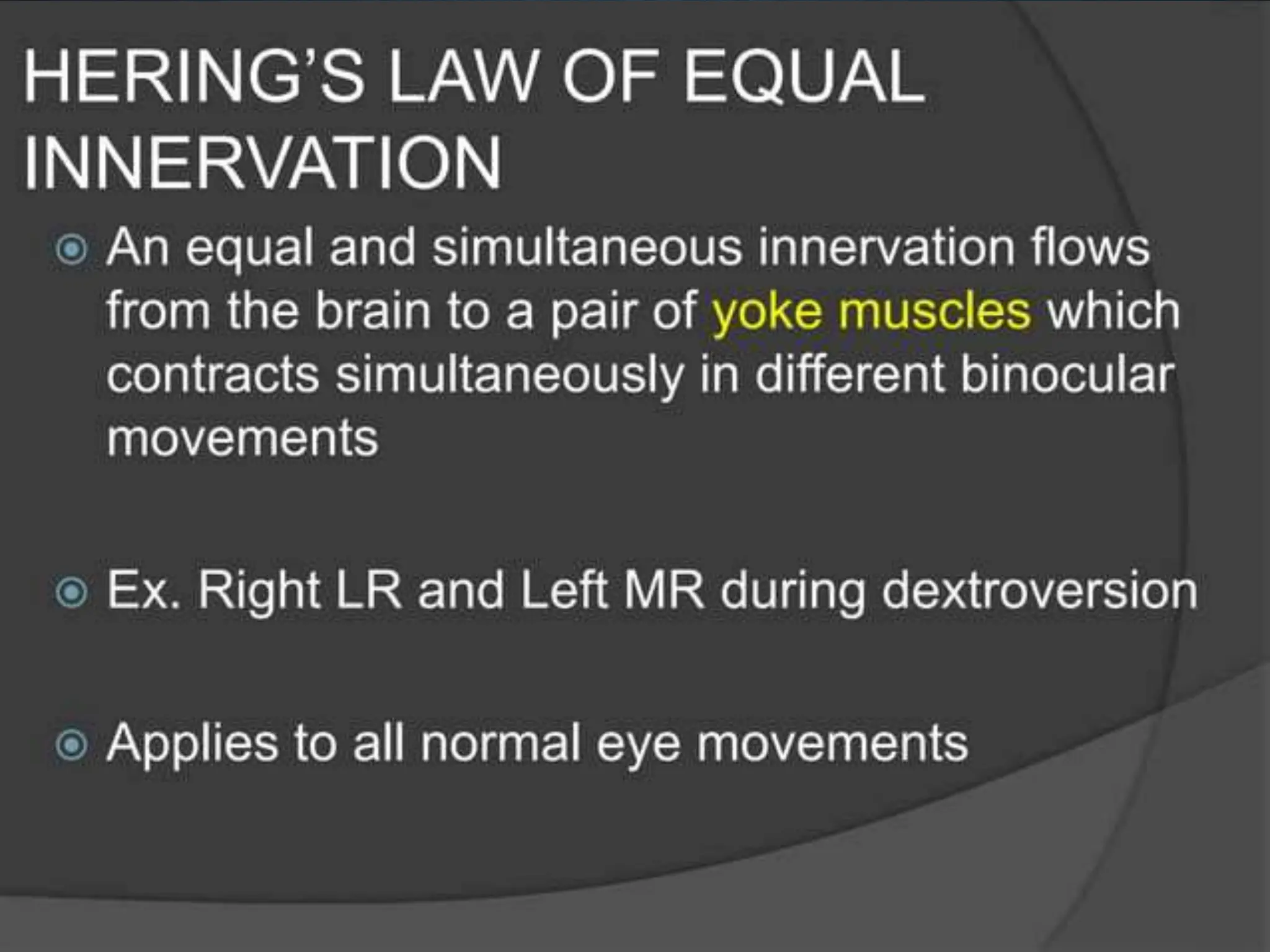 HERING'S LAW OF EQUAL INNERVATION

An equal and simultaneous innervation flows from the brain to a pair of yoke muscles which contracts simultaneously in different binocular movements

Ex. Right LR and Left MR during dextroversion

Applies to all normal eye movements